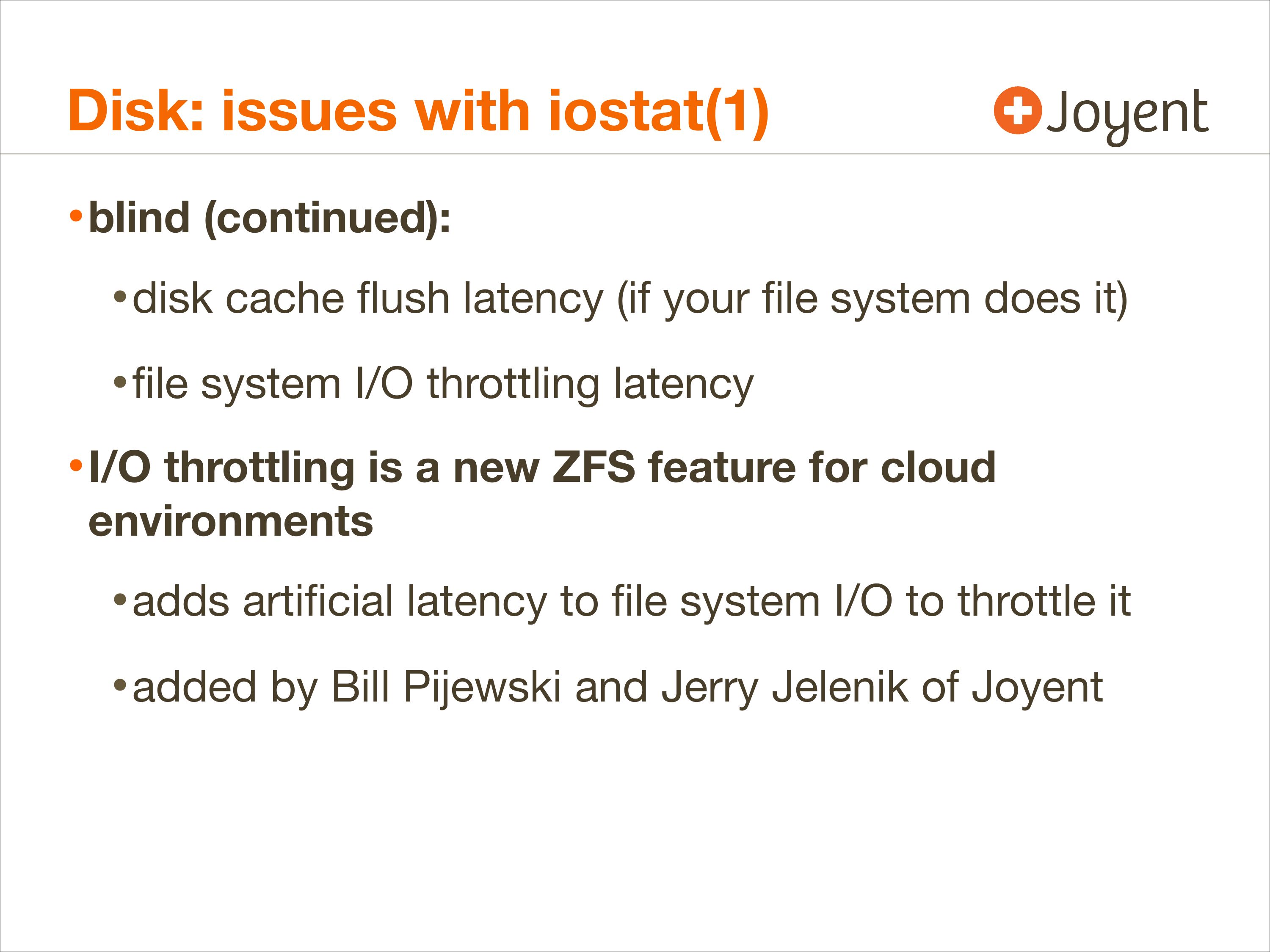 Disk: issues with iostat(1)

Joyent

• blind (continued):

• disk cache flush latency (if your file system does it)

• file system I/O throttling latency

• I/O throttling is a new ZFS feature for cloud environments

• adds artificial latency to file system I/O to throttle it

• added by Bill Pijewski and Jerry Jelenik of Joyent